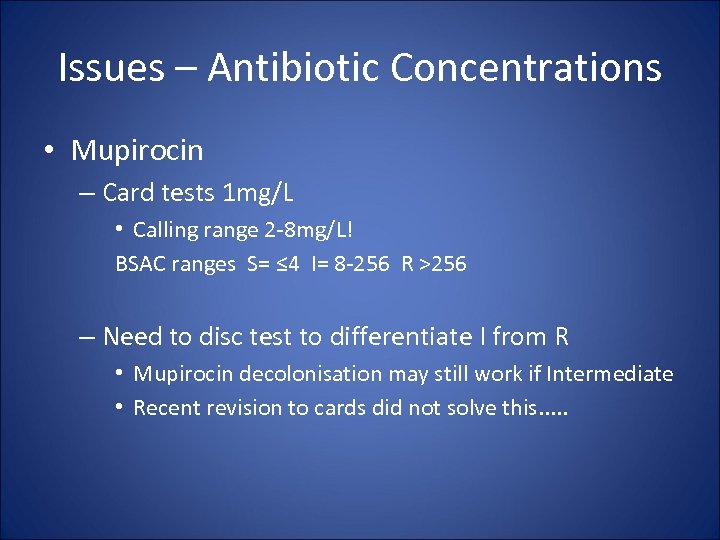 Issues – Antibiotic Concentrations

• Mupirocin

– Card tests 1mg/L

• Calling range 2-8mg/L!

BSAC ranges S= ≤4 I= 8-256 R >256

– Need to disc test to differentiate I from R

• Mupirocin decolonisation may still work if Intermediate

• Recent revision to cards did not solve this.....